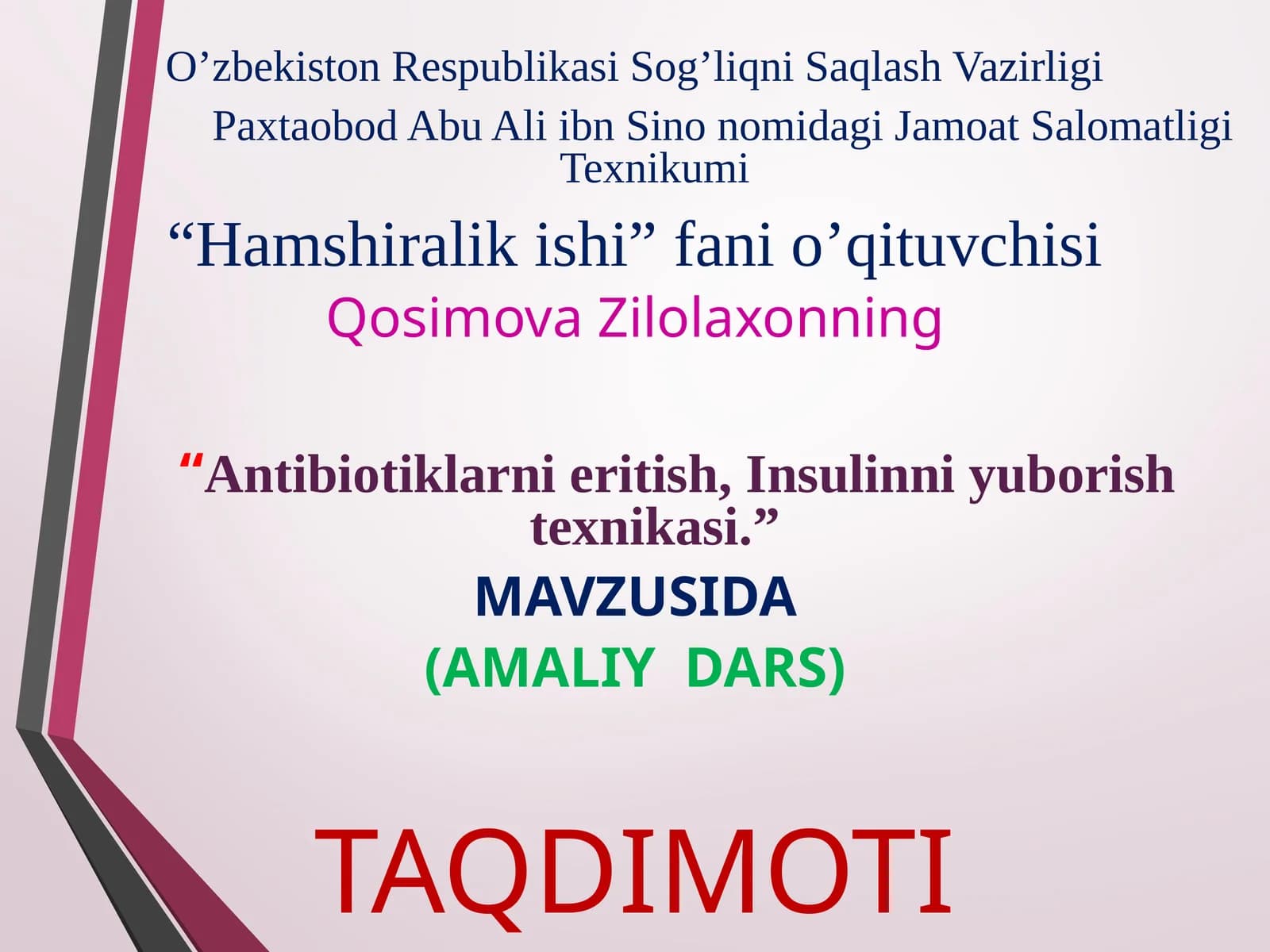 O’zbekiston Respublikasi Sog’liqni Saqlash Vazirligi

Paxtaobod Abu Ali ibn Sino nomidagi Jamoat Salomatligi Texnikumi

“Hamshiralik ishi” fani o’qituvchisi

Qosimova Zilolaxonning

“Antibiotiklarni eritish, Insulinni yuborish texnikasi.”

MAVZUSIDA

(AMALIY DARS)

TAQDIMOTI